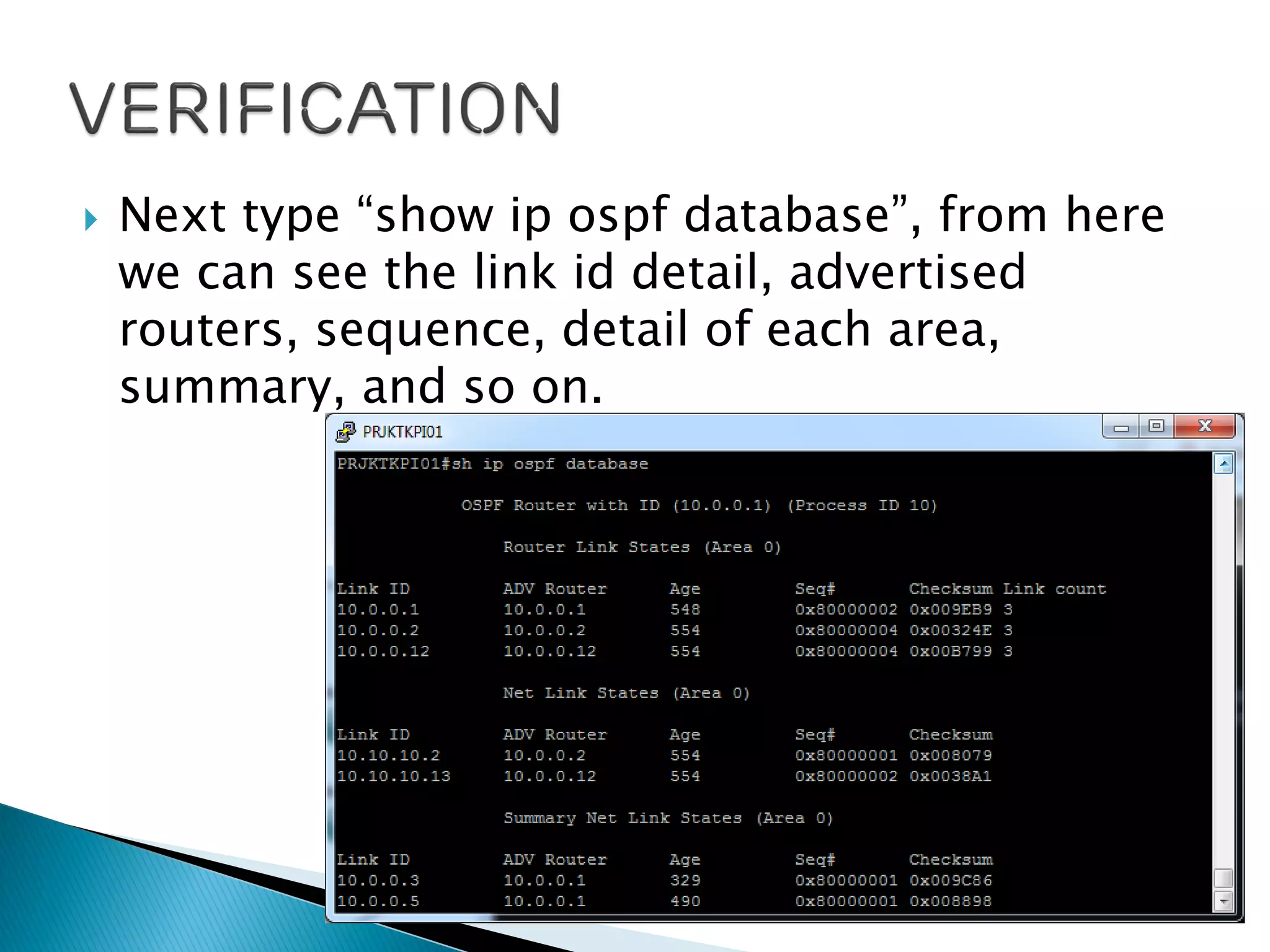 VERIFICATION

Next type “show ip ospf database”, from here we can see the link id detail, advertised routers, sequence, detail of each area, summary, and so on.

PRJKTKPI01

PRJKTKPI01#sh ip ospf database

OSPF Router with ID (10.0.0.1) (Process ID 10)

Router Link States (Area 0)

| Link ID | ADV Router | Age | Seq# | Checksum | Link count |
|---|---|---|---|---|---|
| 10.0.0.1 | 10.0.0.1 | 548 | 0x80000002 | 0x009EB9 | 3 |
| 10.0.0.2 | 10.0.0.2 | 554 | 0x80000004 | 0x00324E | 3 |
| 10.0.0.12 | 10.0.0.12 | 554 | 0x80000004 | 0x00B799 | 3 |

Net Link States (Area 0)

| Link ID | ADV Router | Age | Seq# | Checksum |
|---|---|---|---|---|
| 10.10.10.2 | 10.0.0.2 | 554 | 0x80000001 | 0x008079 |
| 10.10.10.13 | 10.0.0.12 | 554 | 0x80000002 | 0x0038A1 |

Summary Net Link States (Area 0)

| Link ID | ADV Router | Age | Seq# | Checksum |
|---|---|---|---|---|
| 10.0.0.3 | 10.0.0.1 | 329 | 0x80000001 | 0x009C86 |
| 10.0.0.5 | 10.0.0.1 | 490 | 0x80000001 | 0x008898 |